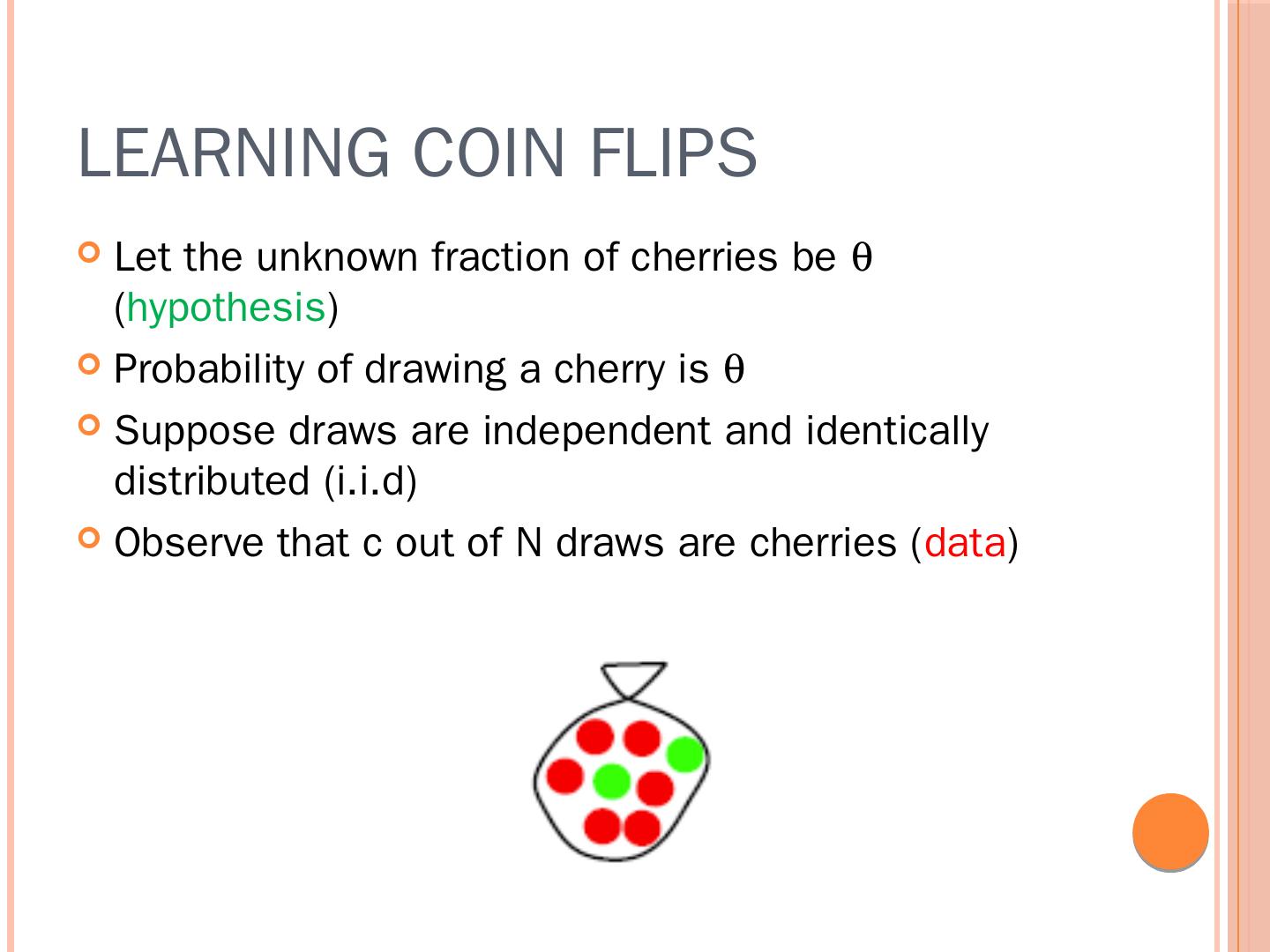 LEARNING COIN FLIPS

Let the unknown fraction of cherries be $\theta$ (hypothesis)

Probability of drawing a cherry is $\theta$

Suppose draws are independent and identically distributed (i.i.d)

Observe that c out of N draws are cherries (data)